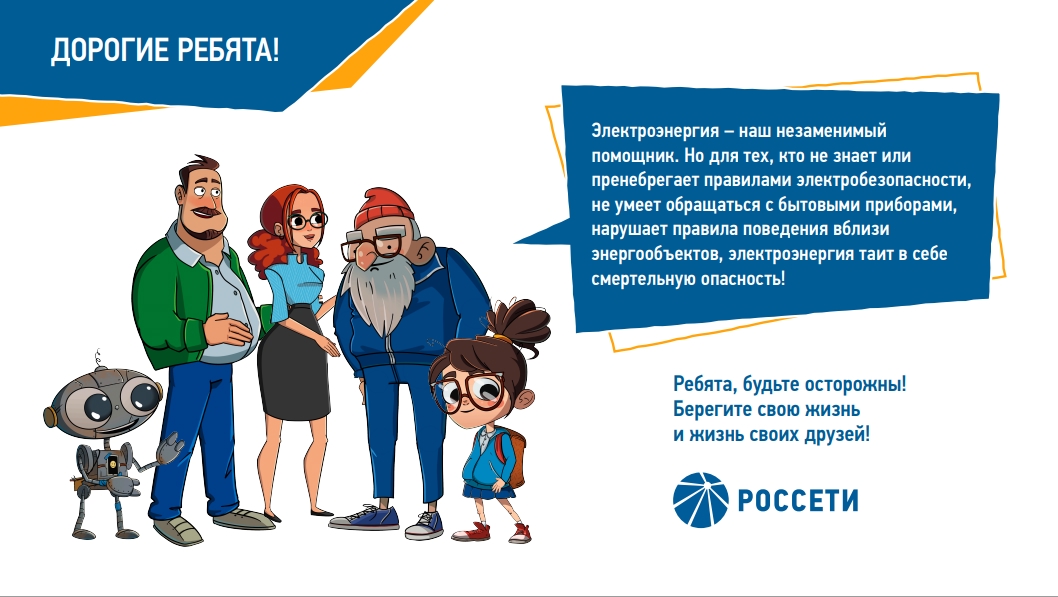 ДОРОГИЕ РЕБЯТА!

Электроэнергия – наш незаменимый помощник. Но для тех, кто не знает или пренебрегает правилами электробезопасности, не умеет обращаться с бытовыми приборами, нарушает правила поведения вблизи энергообъектов, электроэнергия таит в себе смертельную опасность!

Ребята, будьте осторожны! Берегите свою жизнь и жизнь своих друзей!

РОССЕТИ